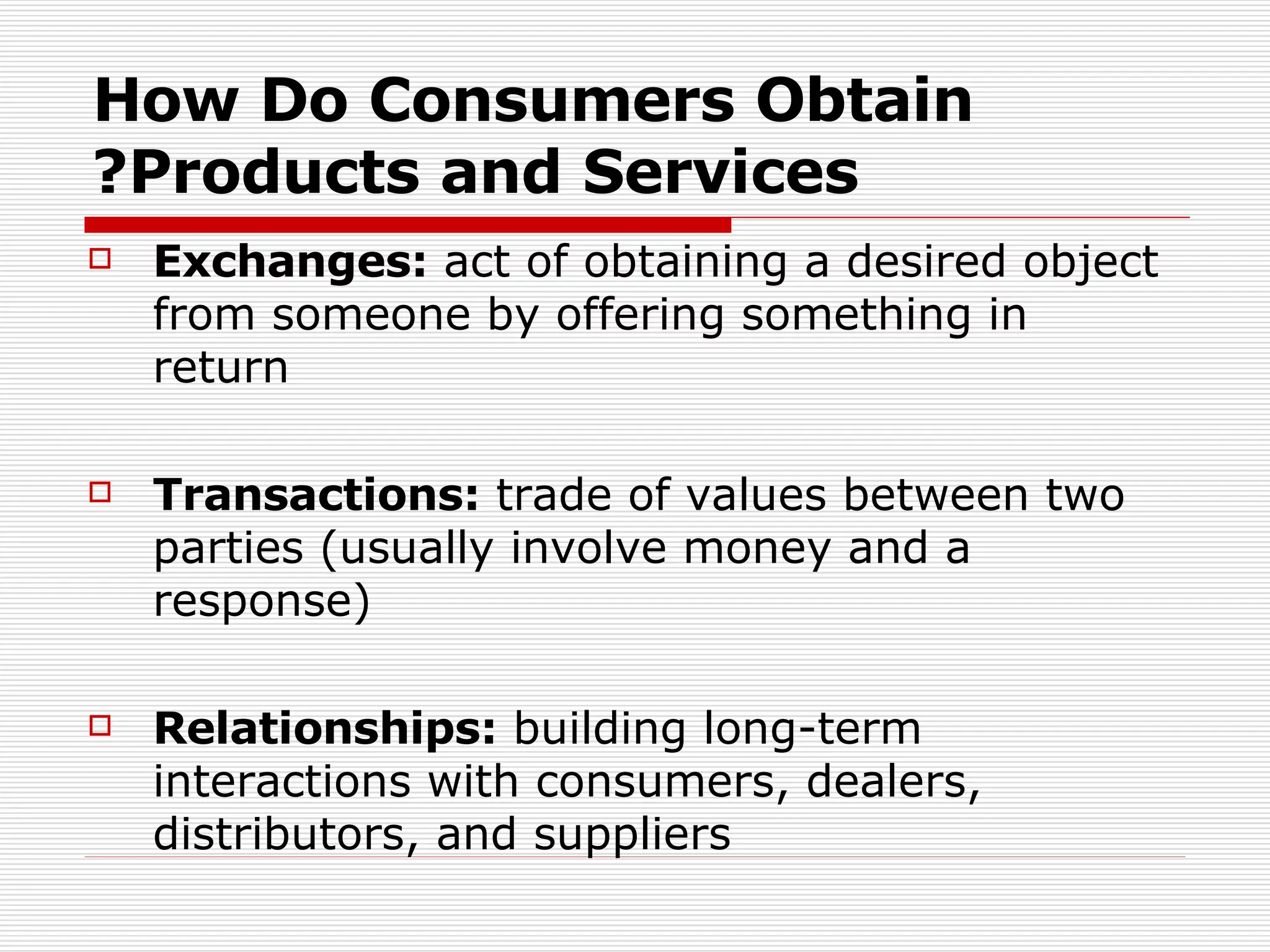 How Do Consumers Obtain ?Products and Services

Exchanges: act of obtaining a desired object from someone by offering something in return

Transactions: trade of values between two parties (usually involve money and a response)

Relationships: building long-term interactions with consumers, dealers, distributors, and suppliers